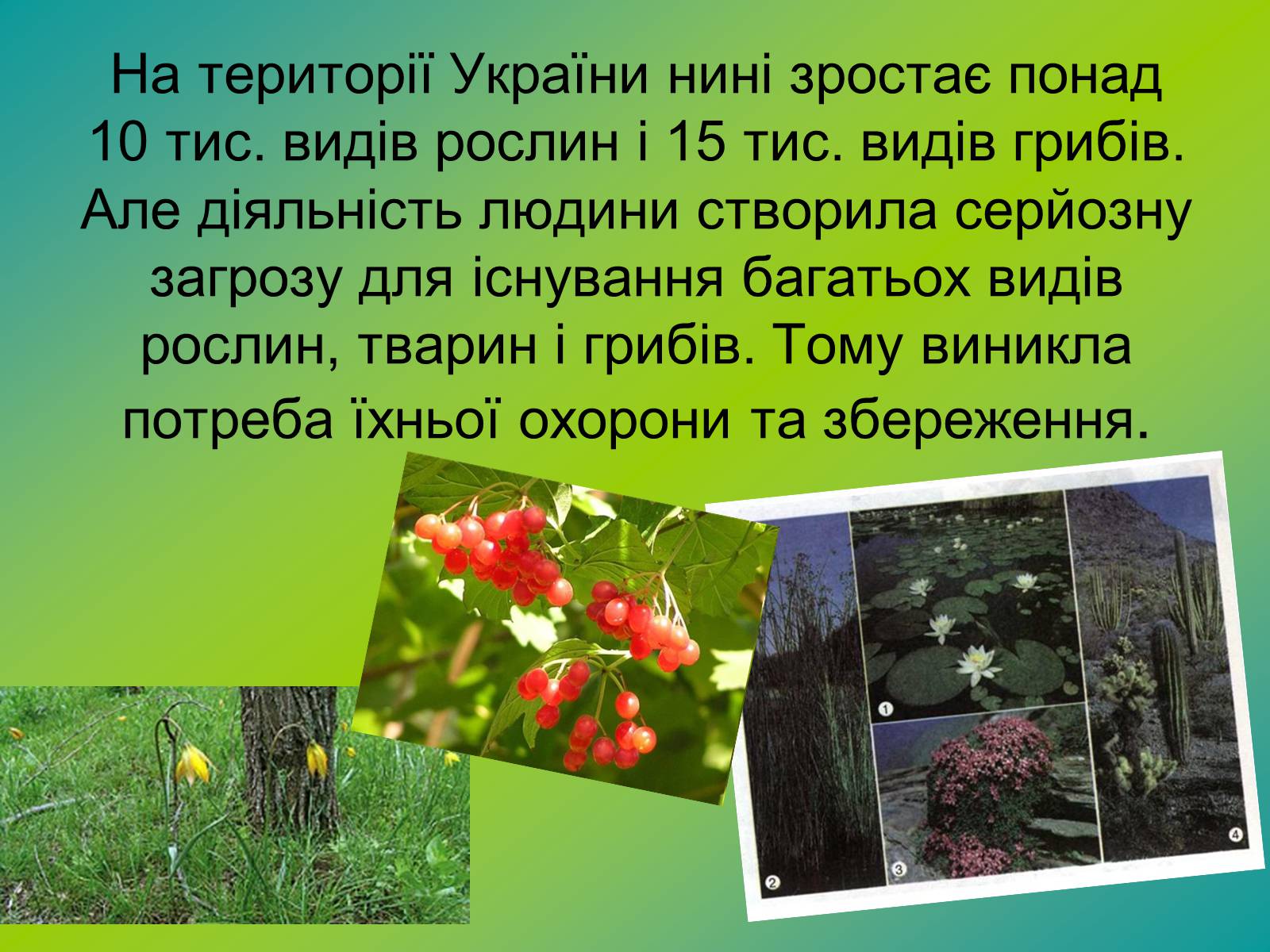 На території України нині зростає понад 10 тис. видів рослин і 15 тис. видів грибів. Але діяльність людини створила серйозну загрозу для існування багатьох видів рослин, тварин і грибів. Тому виникла потреба їхньої охорони та збереження.

1
2
3
4